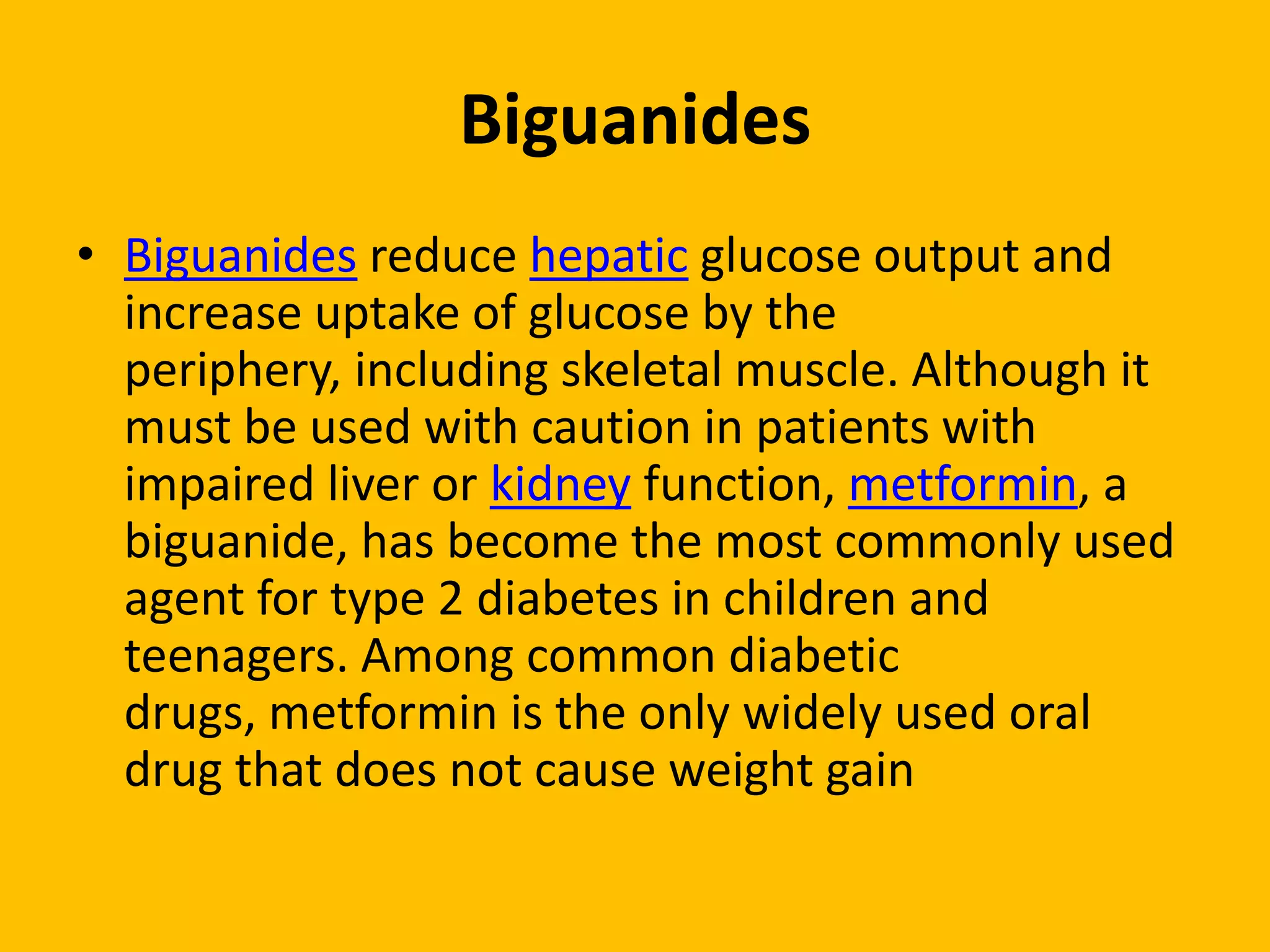 Biguanides

• Biguanides reduce hepatic glucose output and increase uptake of glucose by the periphery, including skeletal muscle. Although it must be used with caution in patients with impaired liver or kidney function, metformin, a biguanide, has become the most commonly used agent for type 2 diabetes in children and teenagers. Among common diabetic drugs, metformin is the only widely used oral drug that does not cause weight gain